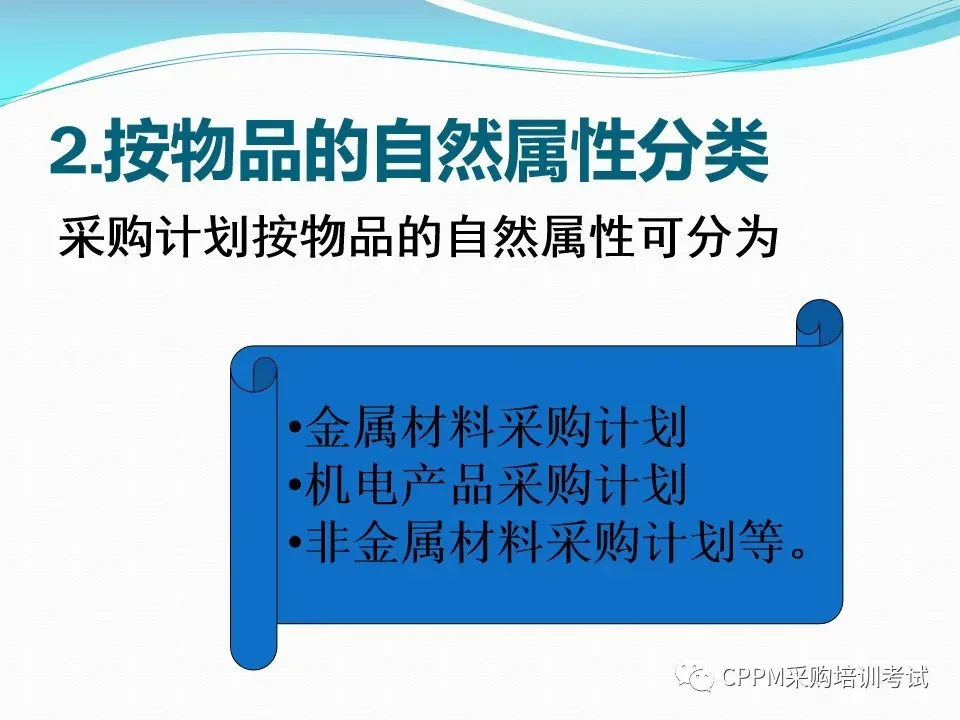 2.按物品的自然属性分类

采购计划按物品的自然属性可分为

•金属材料采购计划
•机电产品采购计划
•非金属材料采购计划等。

CPPM采购培训考试